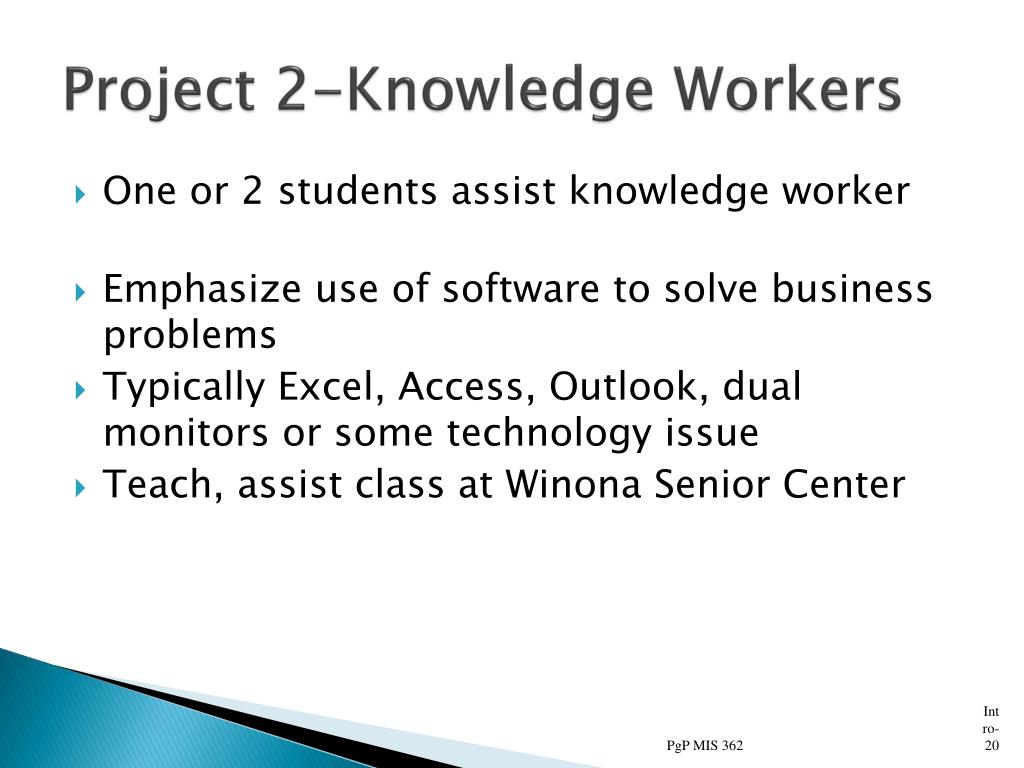 Project 2-Knowledge Workers

One or 2 students assist knowledge worker

Emphasize use of software to solve business problems

Typically Excel, Access, Outlook, dual monitors or some technology issue

Teach, assist class at Winona Senior Center

PgP MIS 362

Intro-20